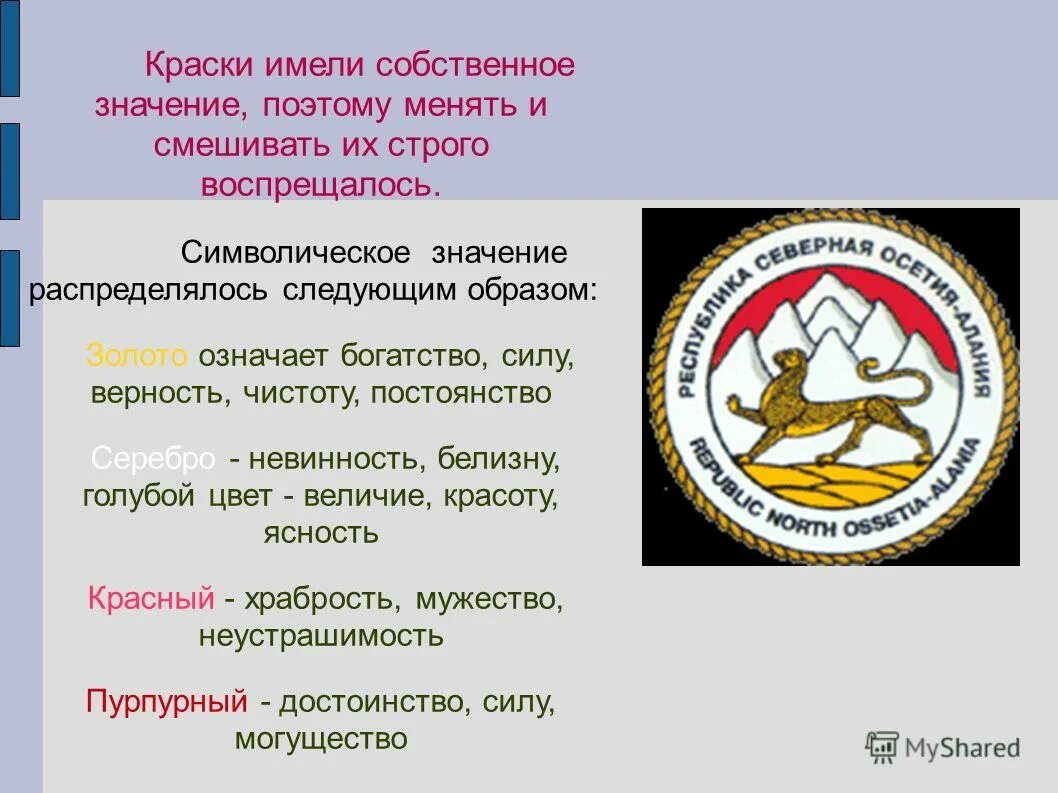 Краски имели собственное значение, поэтому менять и смешивать их строго воспрещалось.

Символическое значение распределялось следующим образом:

Золото означает богатство, силу, верность, чистоту, постоянство

Серебро - невинность, белизну, голубой цвет - величие, красоту, ясность

Красный - храбрость, мужество, неустрашимость

Пурпурный - достоинство, силу, могущество

РЕСПУБЛИКА СЕВЕРНАЯ ОСЕТИЯ-АЛАНИЯ
REPUBLIC NORTH OSSETIA-ALANIA

MyShared